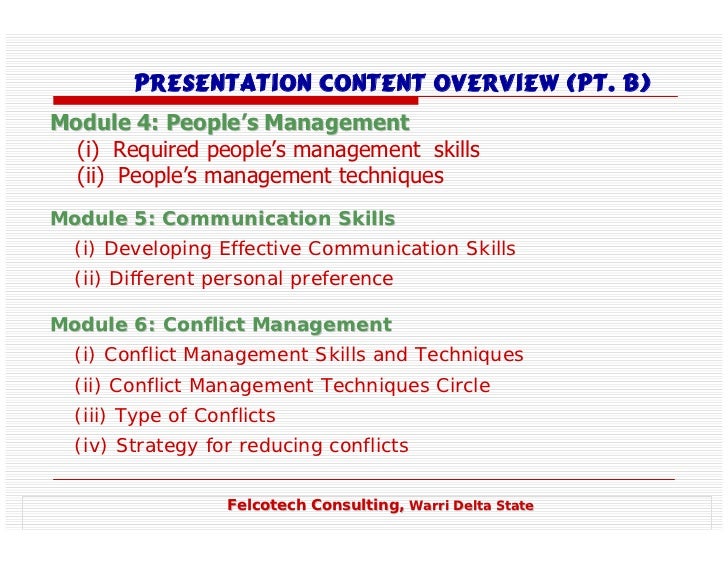 PRESENTATION CONTENT OVERVIEW (PT. B)

Module 4: People's Management
(i) Required people's management skills
(ii) People's management techniques

Module 5: Communication Skills
(i) Developing Effective Communication Skills
(ii) Different personal preference

Module 6: Conflict Management
(i) Conflict Management Skills and Techniques
(ii) Conflict Management Techniques Circle
(iii) Type of Conflicts
(iv) Strategy for reducing conflicts

Felcotech Consulting, Warri Delta State